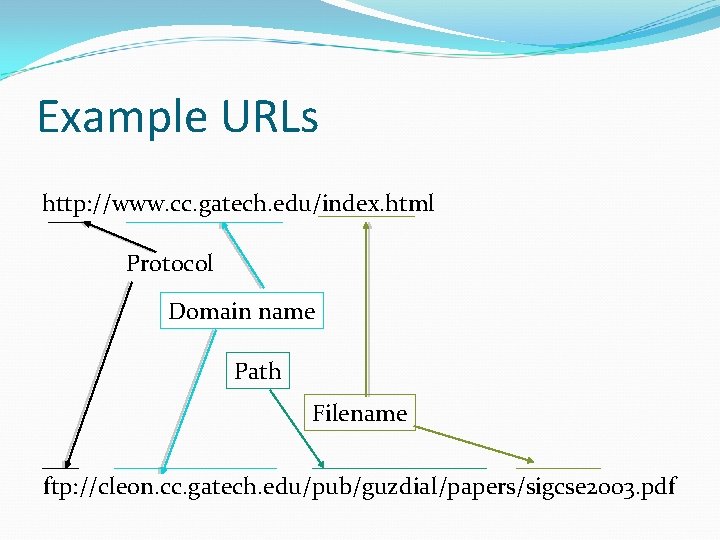 Example URLs

http://www.cc.gatech.edu/index.html

Protocol

Domain name

Path

Filename

ftp://cleon.cc.gatech.edu/pub/guzdial/papers/sigcse2003.pdf